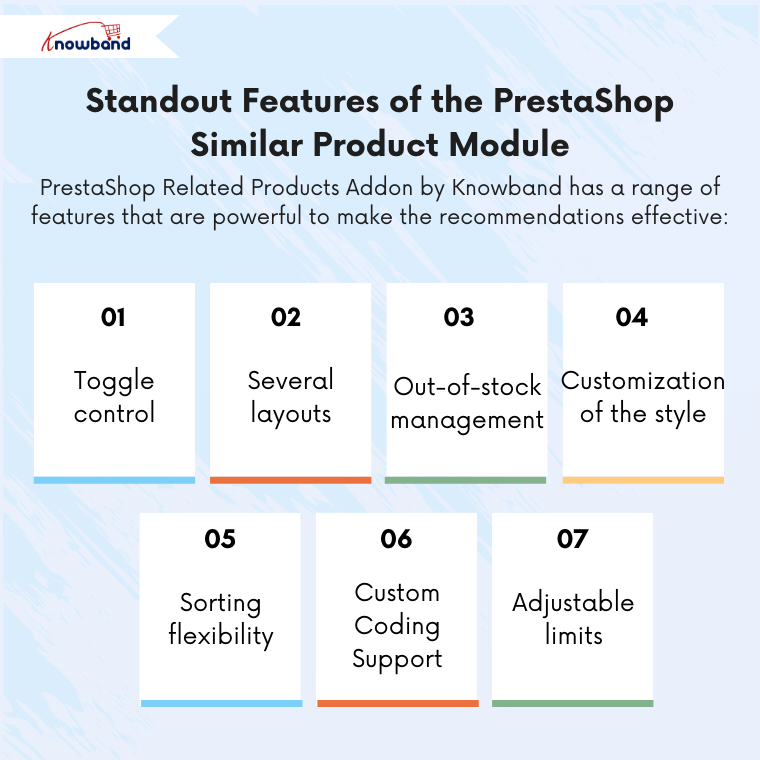 Knowband

Standout Features of the PrestaShop Similar Product Module

PrestaShop Related Products Addon by Knowband has a range of features that are powerful to make the recommendations effective:

01

Toggle control

02

Several layouts

03

Out-of-stock management

04

Customization of the style

05

Sorting flexibility

06

Custom Coding Support

07

Adjustable limits